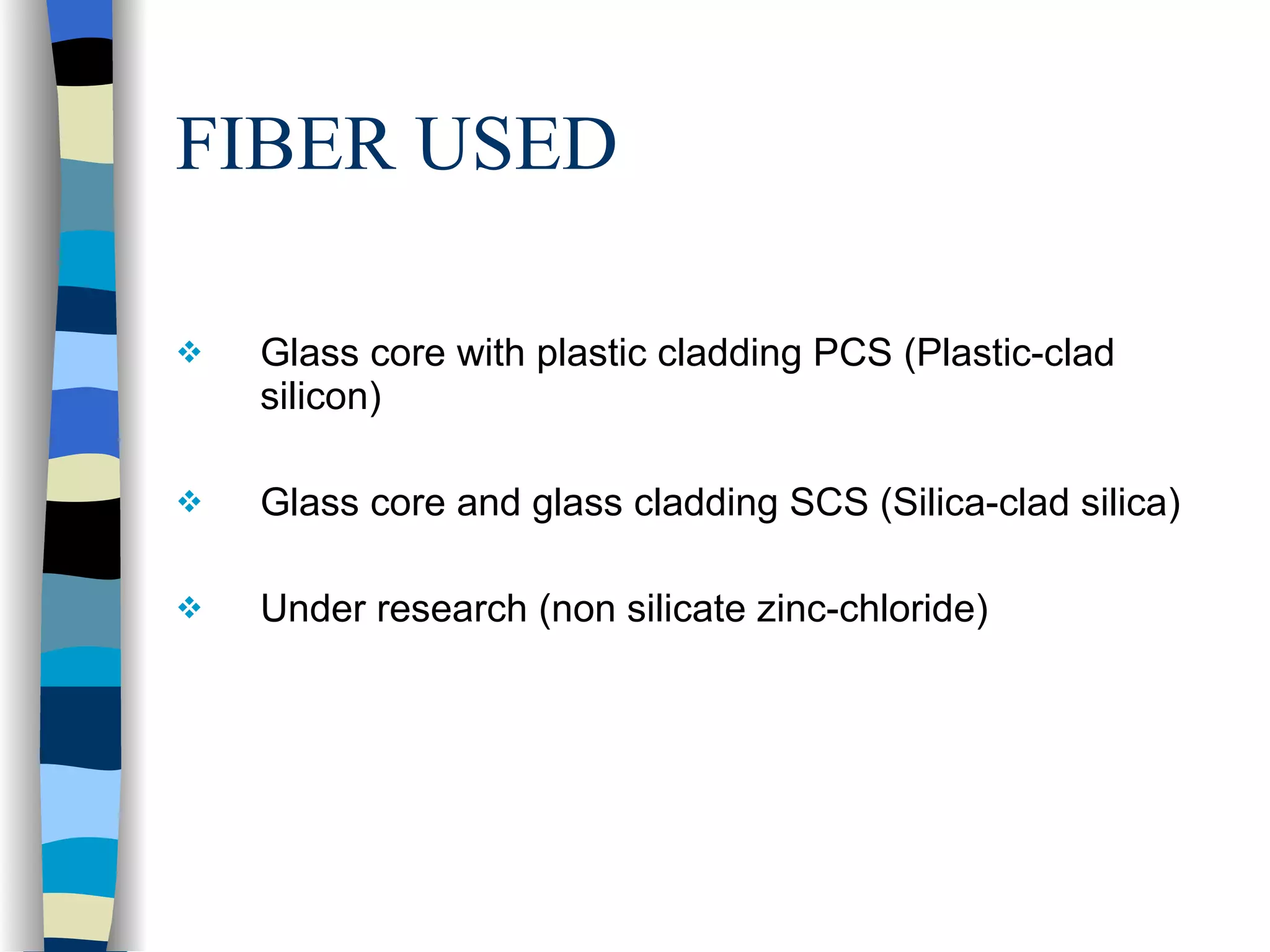 FIBER USED

❖ Glass core with plastic cladding PCS (Plastic-clad silicon)

❖ Glass core and glass cladding SCS (Silica-clad silica)

❖ Under research (non silicate zinc-chloride)